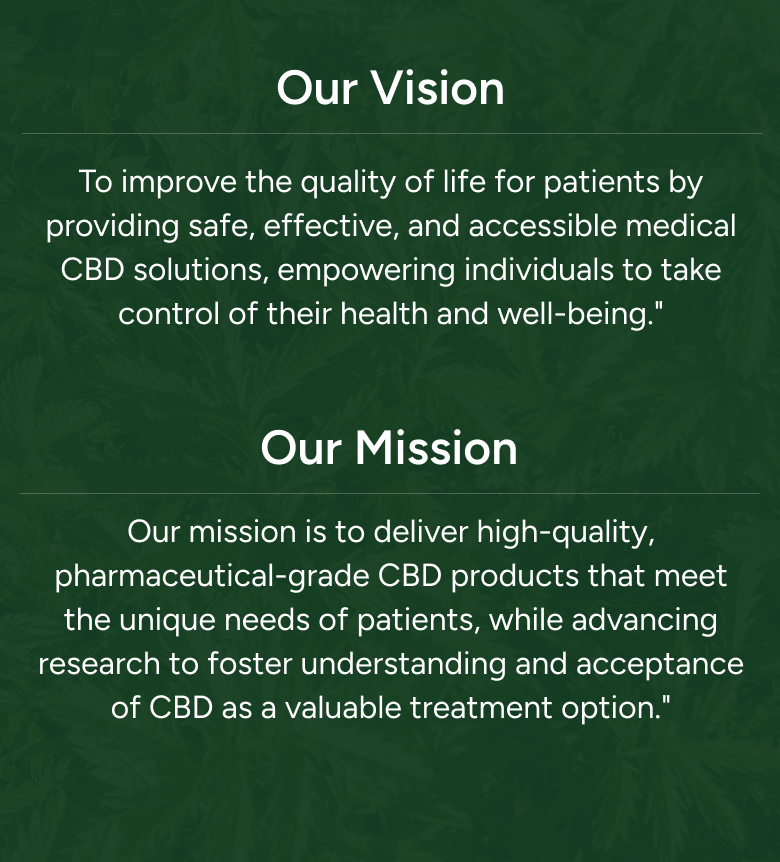 Our Vision

To improve the quality of life for patients by providing safe, effective, and accessible medical CBD solutions, empowering individuals to take control of their health and well-being."

Our Mission

Our mission is to deliver high-quality, pharmaceutical-grade CBD products that meet the unique needs of patients, while advancing research to foster understanding and acceptance of CBD as a valuable treatment option."